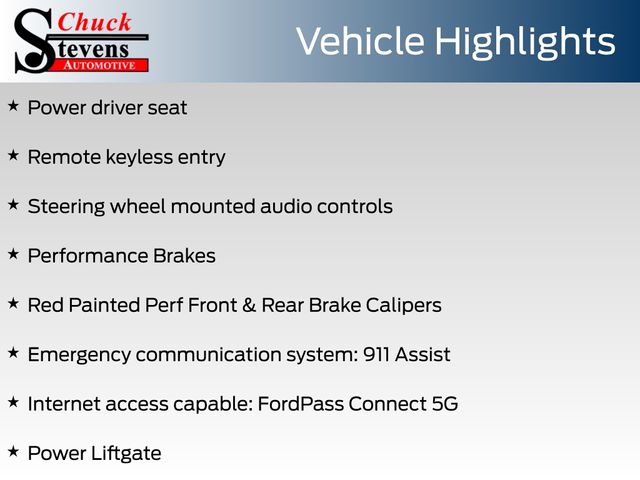 Chuck
Stevens
AUTOMOTIVE

Vehicle Highlights

★ Power driver seat

★ Remote keyless entry

★ Steering wheel mounted audio controls

★ Performance Brakes

★ Red Painted Perf Front & Rear Brake Calipers

★ Emergency communication system: 911 Assist

★ Internet access capable: FordPass Connect 5G

★ Power Liftgate